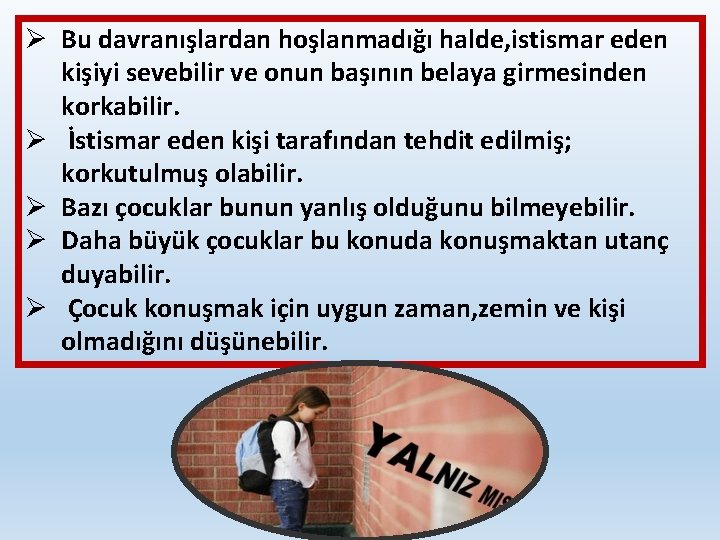 ➢ Bu davranışlardan hoşlanmadığı halde,istismar eden kişiyi sevebilir ve onun başının belaya girmesinden korkabilir.

➢ İstismar eden kişi tarafından tehdit edilmiş; korkutulmuş olabilir.

➢ Bazı çocuklar bunun yanlış olduğunu bilmeyebilir.

➢ Daha büyük çocuklar bu konuda konuşmaktan utanç duyabilir.

➢ Çocuk konuşmak için uygun zaman,zemin ve kişi olmadığını düşünebilir.

YALNIZ MIS